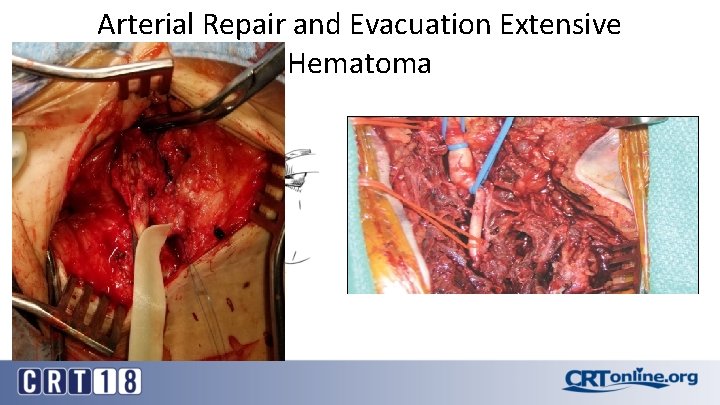 Arterial Repair and Evacuation Extensive Hematoma

CRT18

CRTonline.org